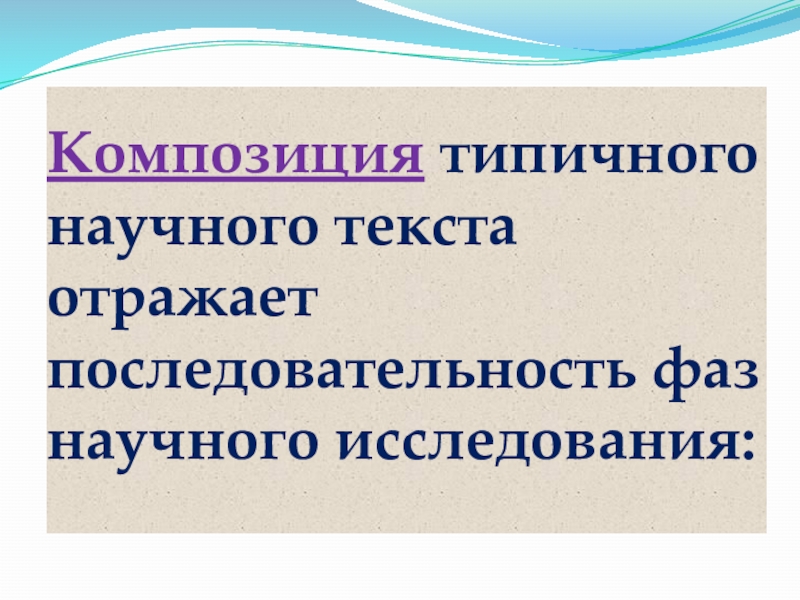 Композиция типичного научного текста отражает последовательность фаз научного исследования: